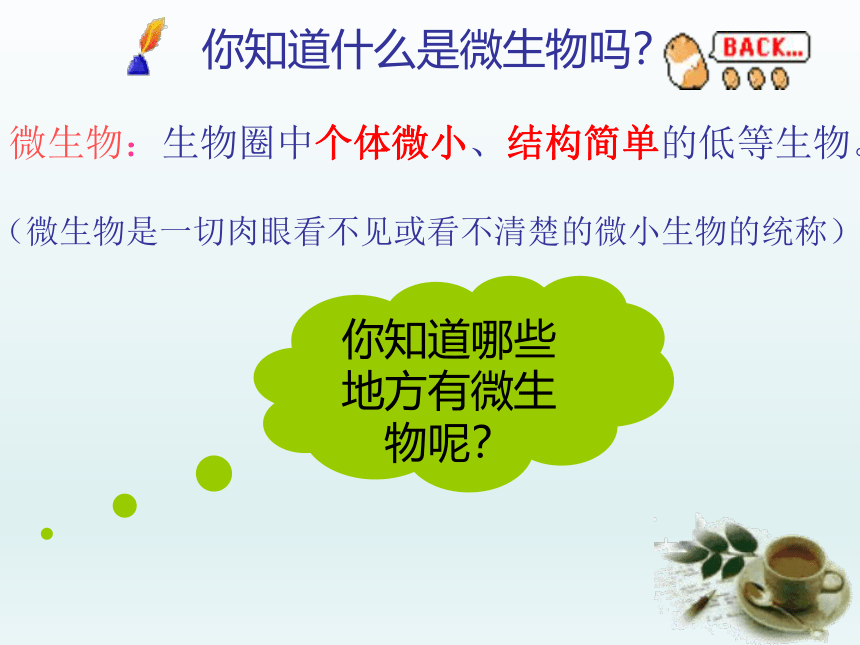 你知道什么是微生物吗？

BACK...

微生物：生物圈中个体微小、结构简单的低等生物。

（微生物是一切肉眼看不见或看不清楚的微小生物的统称）

你知道哪些地方有微生物呢？